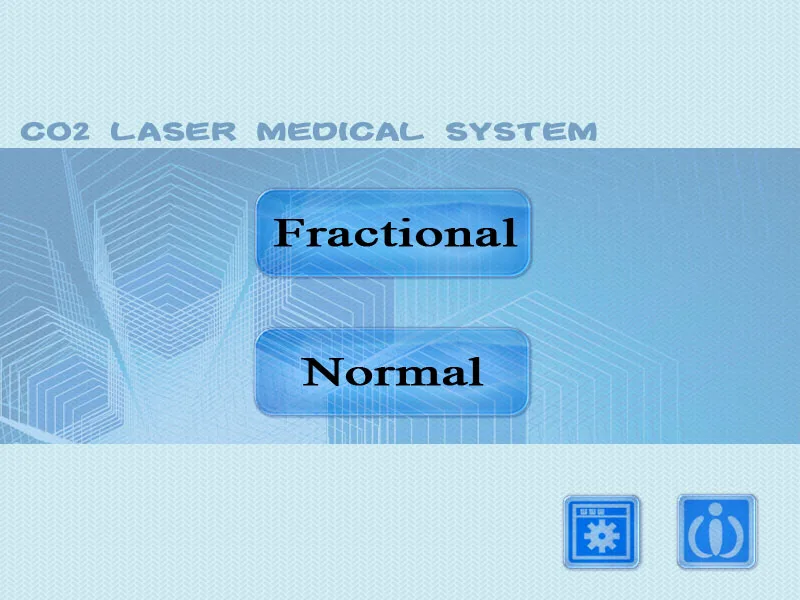 CO2 LASER MEDICAL SYSTEM

Fractional

Normal